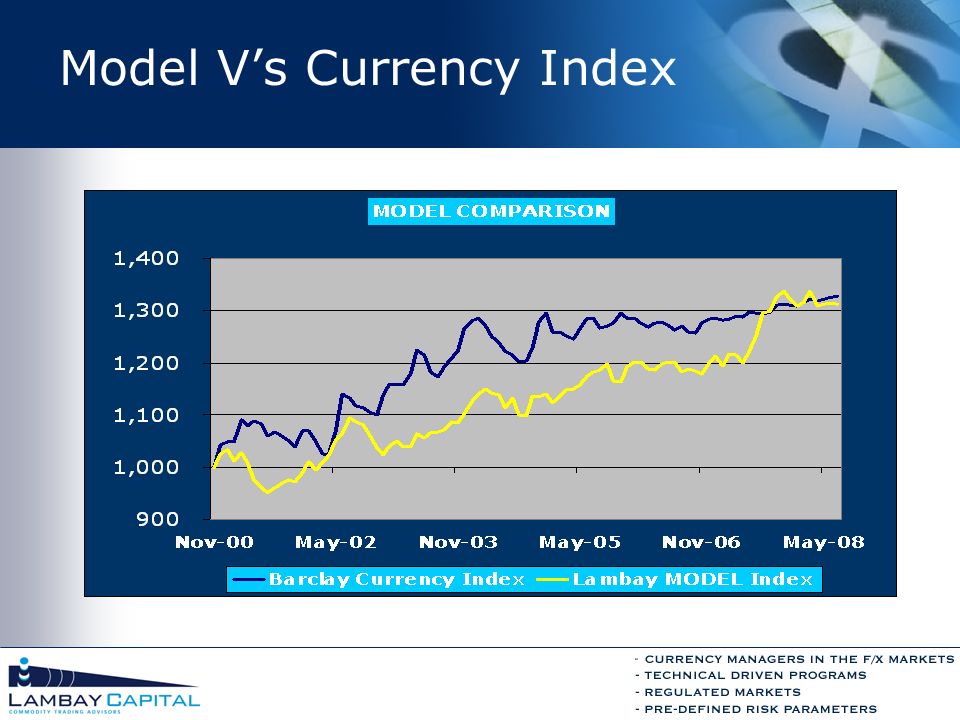 Model V’s Currency Index

MODEL COMPARISON

1,400
1,300
1,200
1,100
1,000
900

Nov-00 May-02 Nov-03 May-05 Nov-06 May-08

Barclay Currency Index Lambay MODEL Index

LAMBAY CAPITAL
COMMODITY TRADING ADVISORS

- CURRENCY MANAGERS IN THE F/X MARKETS
- TECHNICAL DRIVEN PROGRAMS
- REGULATED MARKETS
- PRE-DEFINED RISK PARAMETERS